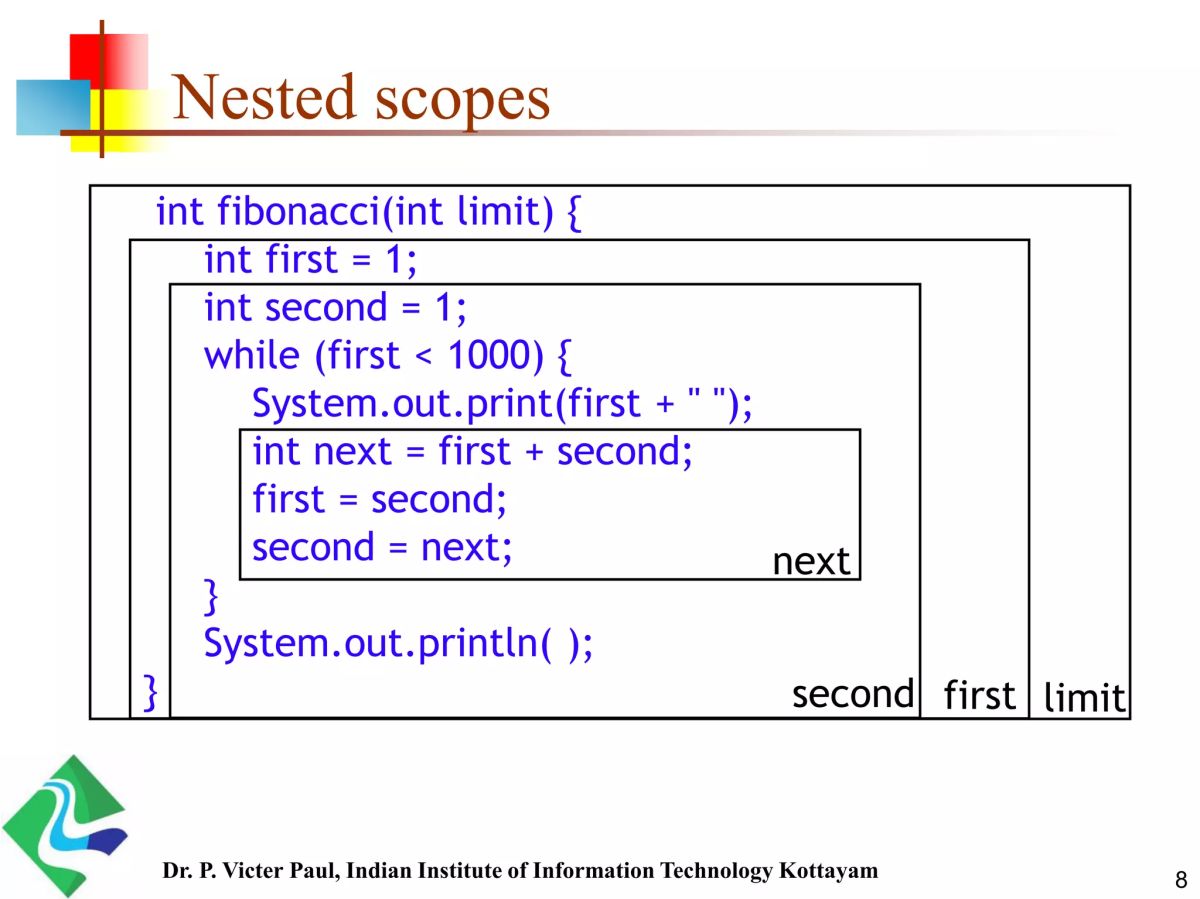 Nested scopes

int fibonacci(int limit) {
int first = 1;
int second = 1;
while (first < 1000) {
System.out.print(first + " ");
int next = first + second;
first = second;
second = next;
next
}
System.out.println( );
}
second first limit

Dr. P. Victer Paul, Indian Institute of Information Technology Kottayam

8